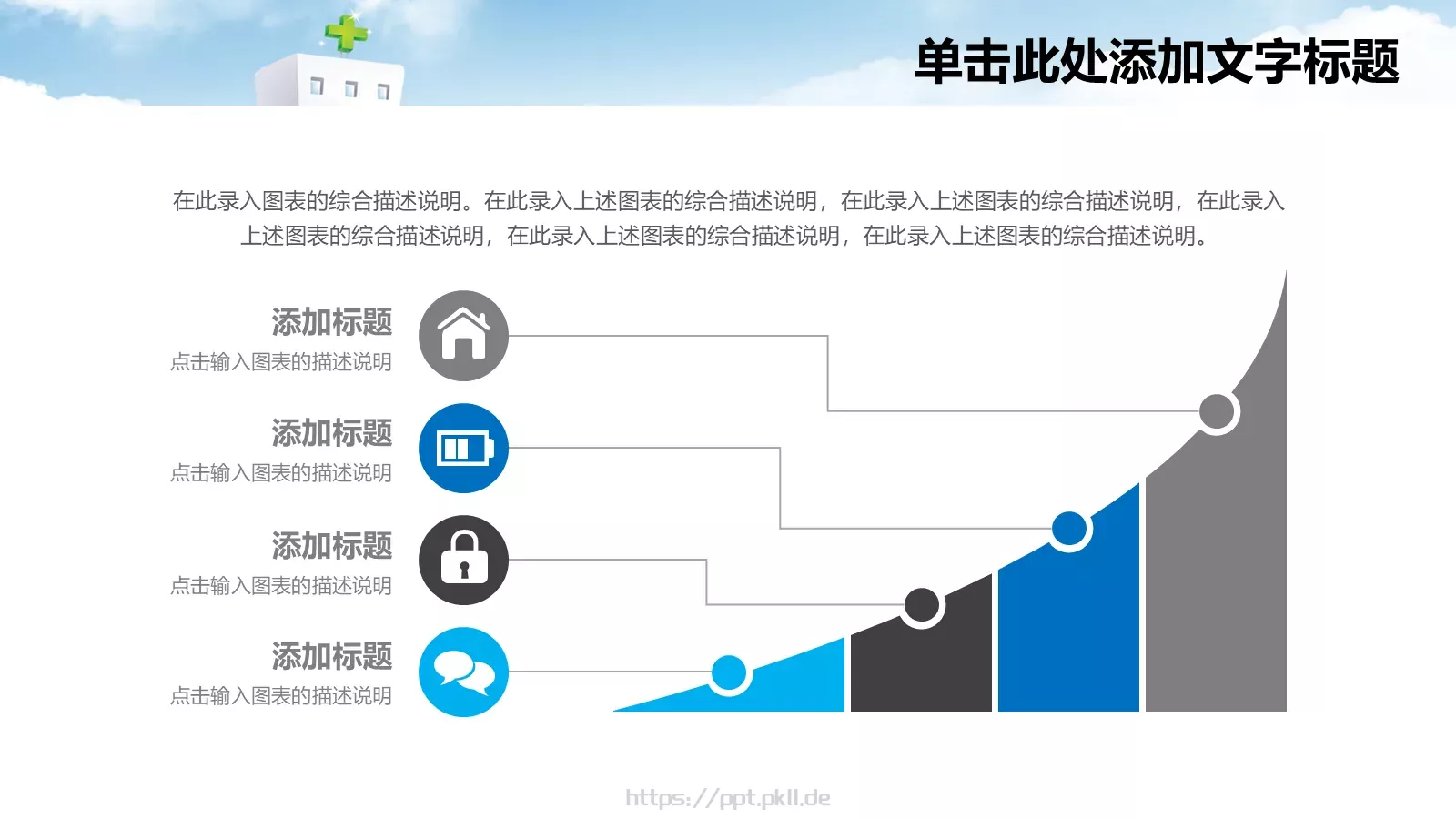 单击此处添加文字标题

在此录入图表的综合描述说明。在此录入上述图表的综合描述说明，在此录入上述图表的综合描述说明，在此录入上述图表的综合描述说明，在此录入上述图表的综合描述说明，在此录入上述图表的综合描述说明。

添加标题
点击输入图表的描述说明

添加标题
点击输入图表的描述说明

添加标题
点击输入图表的描述说明

添加标题
点击输入图表的描述说明

https://ppt.pkll.de